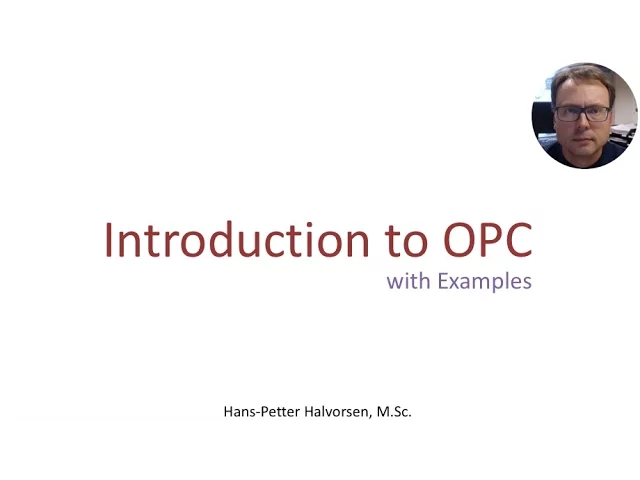 Introduction to OPC
with Examples

Hans-Petter Halvorsen, M.Sc.